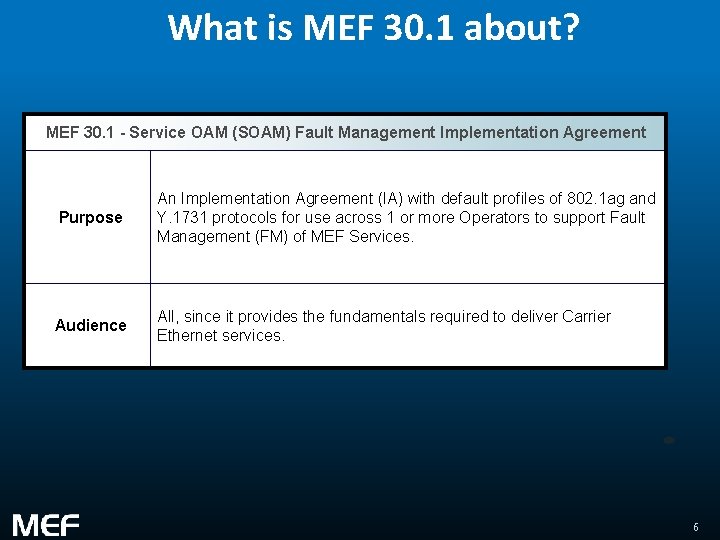 What is MEF 30.1 about?

| MEF 30.1 - Service OAM (SOAM) Fault Management Implementation Agreement | |
|---|---|
| Purpose | An Implementation Agreement (IA) with default profiles of 802.1ag and Y.1731 protocols for use across 1 or more Operators to support Fault Management (FM) of MEF Services. |
| Audience | All, since it provides the fundamentals required to deliver Carrier Ethernet services. |

MEF

6